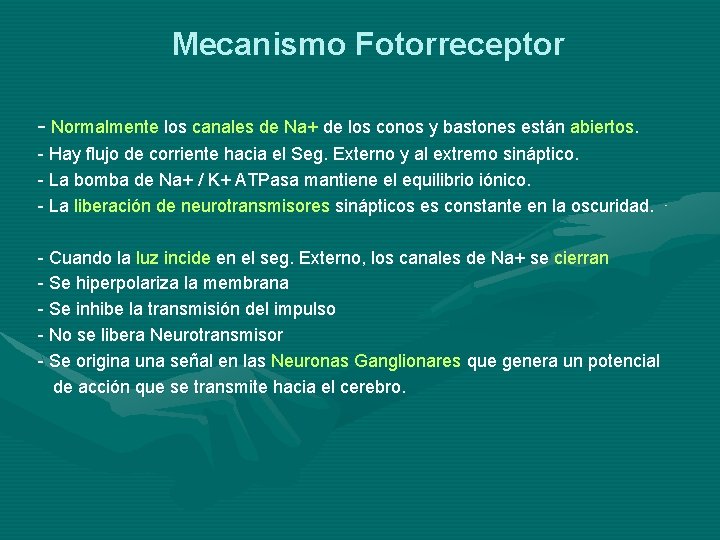 Mecanismo Fotorreceptor

- Normalmente los canales de Na+ de los conos y bastones están abiertos.
- Hay flujo de corriente hacia el Seg. Externo y al extremo sináptico.
- La bomba de Na+ / K+ ATPasa mantiene el equilibrio iónico.
- La liberación de neurotransmisores sinápticos es constante en la oscuridad.

- Cuando la luz incide en el seg. Externo, los canales de Na+ se cierran
- Se hiperpolariza la membrana
- Se inhibe la transmisión del impulso
- No se libera Neurotransmisor
- Se origina una señal en las Neuronas Ganglionares que genera un potencial de acción que se transmite hacia el cerebro.